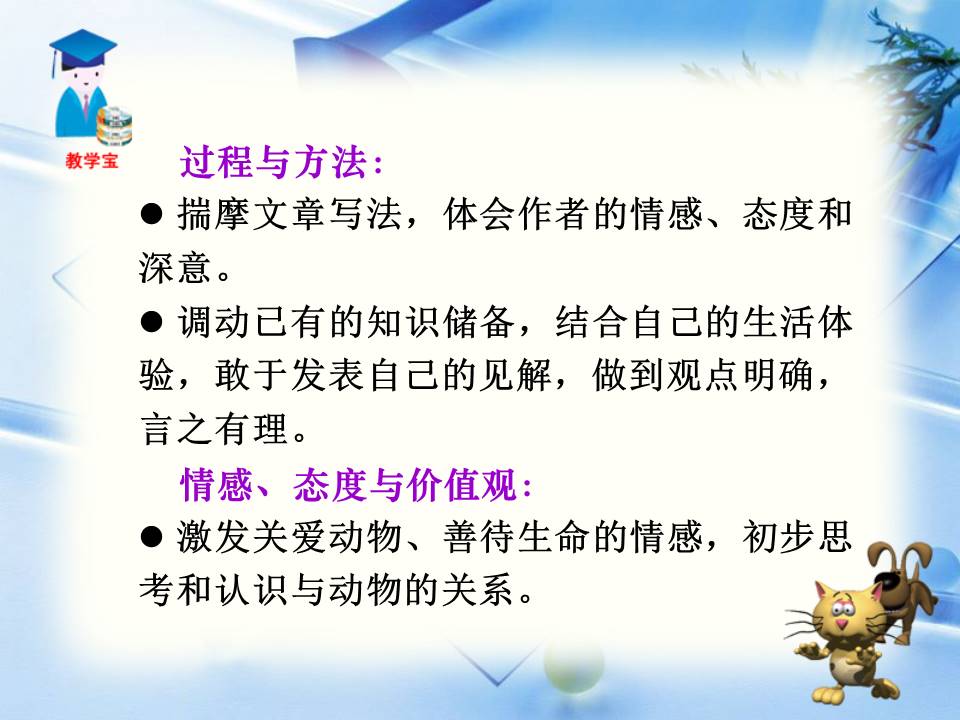 教学宝

过程与方法:

● 揣摩文章写法，体会作者的情感、态度和深意。

● 调动已有的知识储备，结合自己的生活体验，敢于发表自己的见解，做到观点明确，言之有理。

情感、态度与价值观:

● 激发关爱动物、善待生命的情感，初步思考和认识与动物的关系。